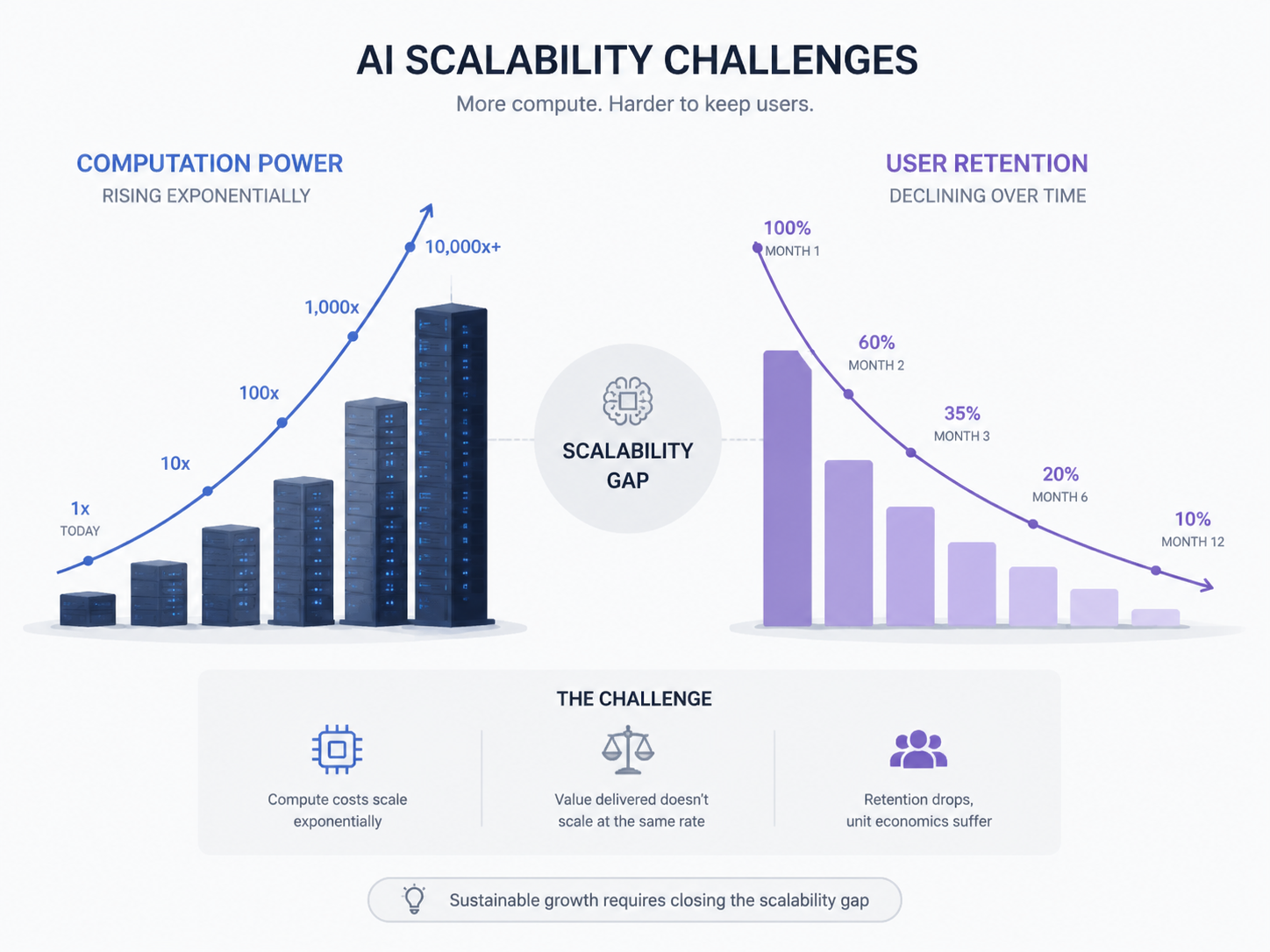 AI SCALABILITY CHALLENGES

More compute. Harder to keep users.

COMPUTATION POWER
RISING EXPONENTIALLY

1x
TODAY
10x
100x
1,000x
10,000x+

SCALABILITY GAP

USER RETENTION
DECLINING OVER TIME

100%
MONTH 1
60%
MONTH 2
35%
MONTH 3
20%
MONTH 6
10%
MONTH 12

THE CHALLENGE

Compute costs scale exponentially

Value delivered doesn't scale at the same rate

Retention drops, unit economics suffer

Sustainable growth requires closing the scalability gap